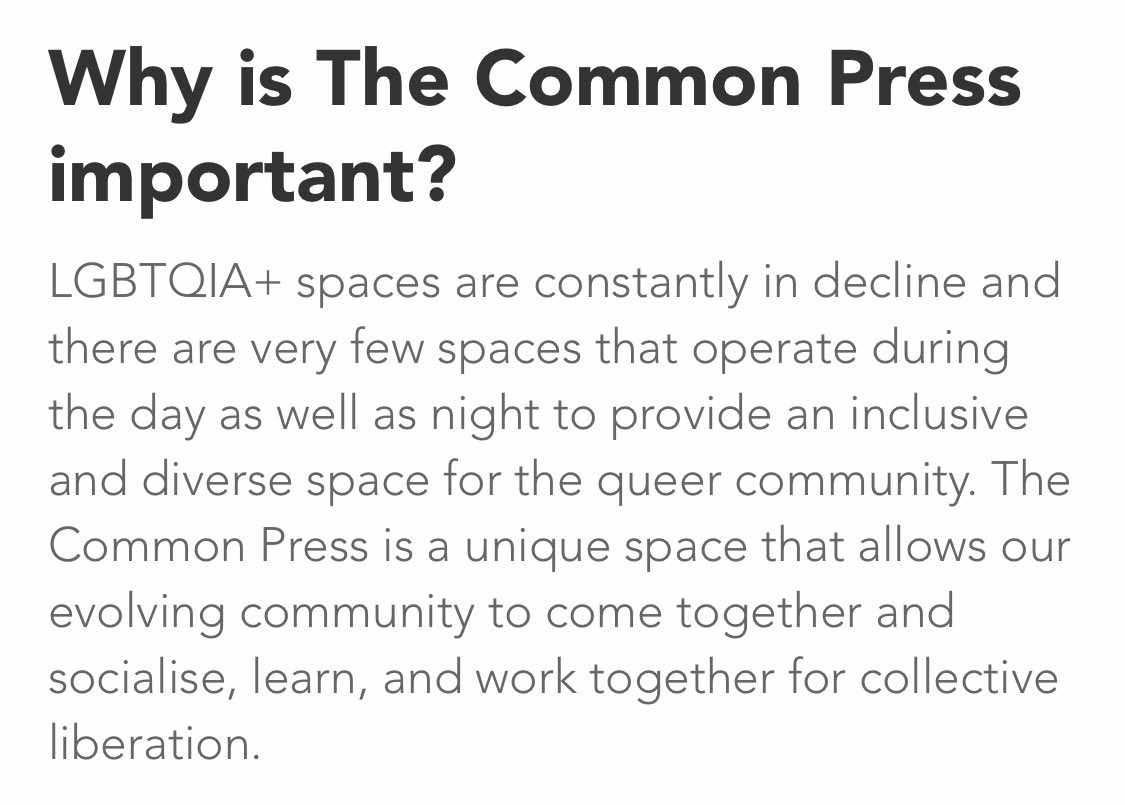 Why is The Common Press important?

LGBTQIA+ spaces are constantly in decline and there are very few spaces that operate during the day as well as night to provide an inclusive and diverse space for the queer community. The Common Press is a unique space that allows our evolving community to come together and socialise, learn, and work together for collective liberation.